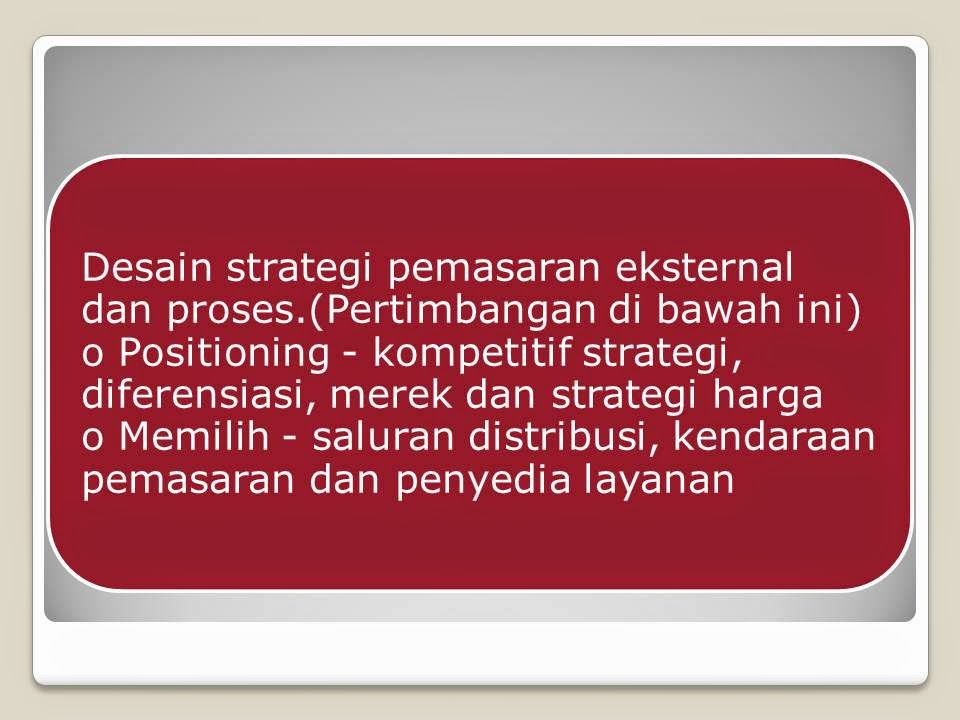 Desain strategi pemasaran eksternal dan proses.(Pertimbangan di bawah ini)
o Positioning - kompetitif strategi, diferensiasi, merek dan strategi harga
o Memilih - saluran distribusi, kendaraan pemasaran dan penyedia layanan